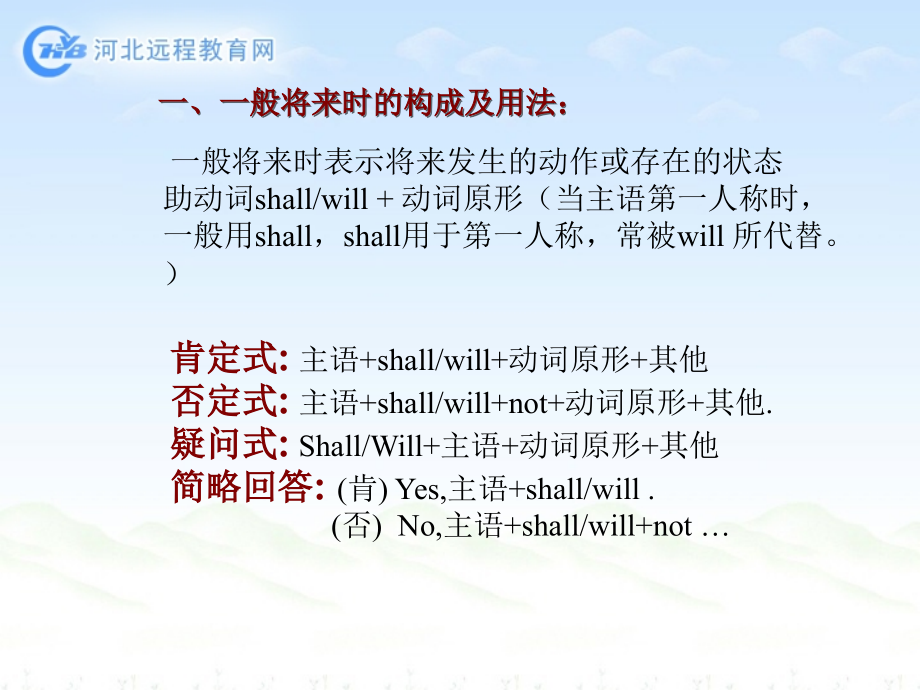 河北远程教育网

一、一般将来时的构成及用法：

一般将来时表示将来发生的动作或存在的状态
助动词shall/will + 动词原形（当主语第一人称时，一般用shall，shall用于第一人称，常被will 所代替。）

肯定式: 主语+shall/will+动词原形+其他
否定式: 主语+shall/will+not+动词原形+其他.
疑问式: Shall/Will+主语+动词原形+其他
简略回答: (肯) Yes,主语+shall/will .
(否) No,主语+shall/will+not …